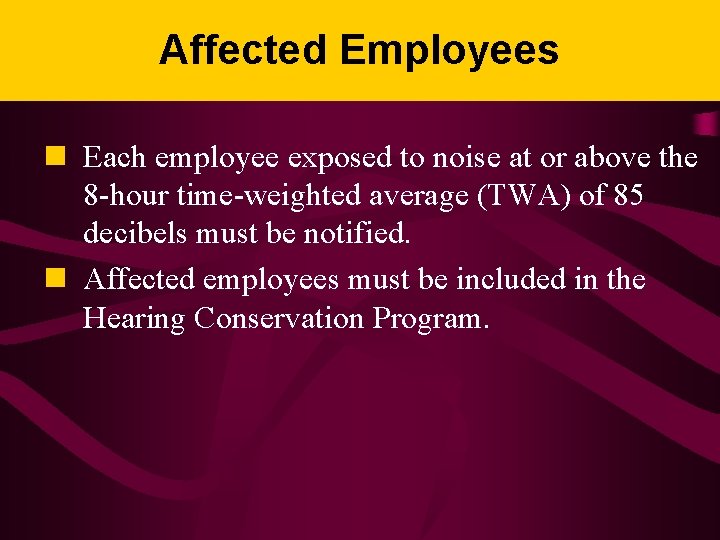 Affected Employees

Each employee exposed to noise at or above the 8-hour time-weighted average (TWA) of 85 decibels must be notified.

Affected employees must be included in the Hearing Conservation Program.